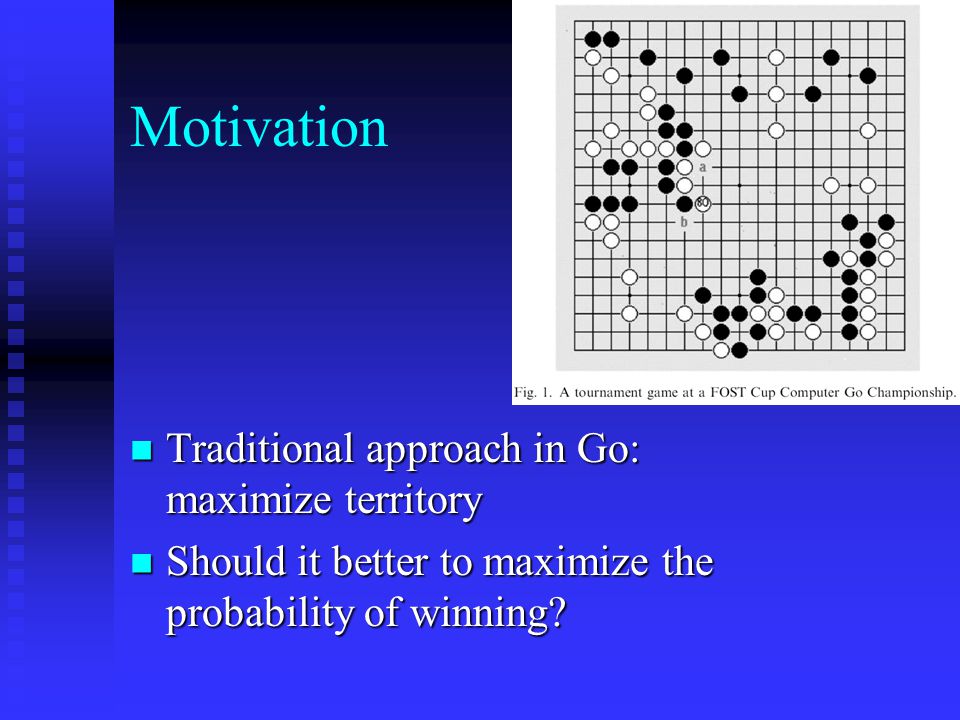 Motivation

a
80
b

Fig. 1. A tournament game at a FOST Cup Computer Go Championship.

Traditional approach in Go: maximize territory

Should it better to maximize the probability of winning?